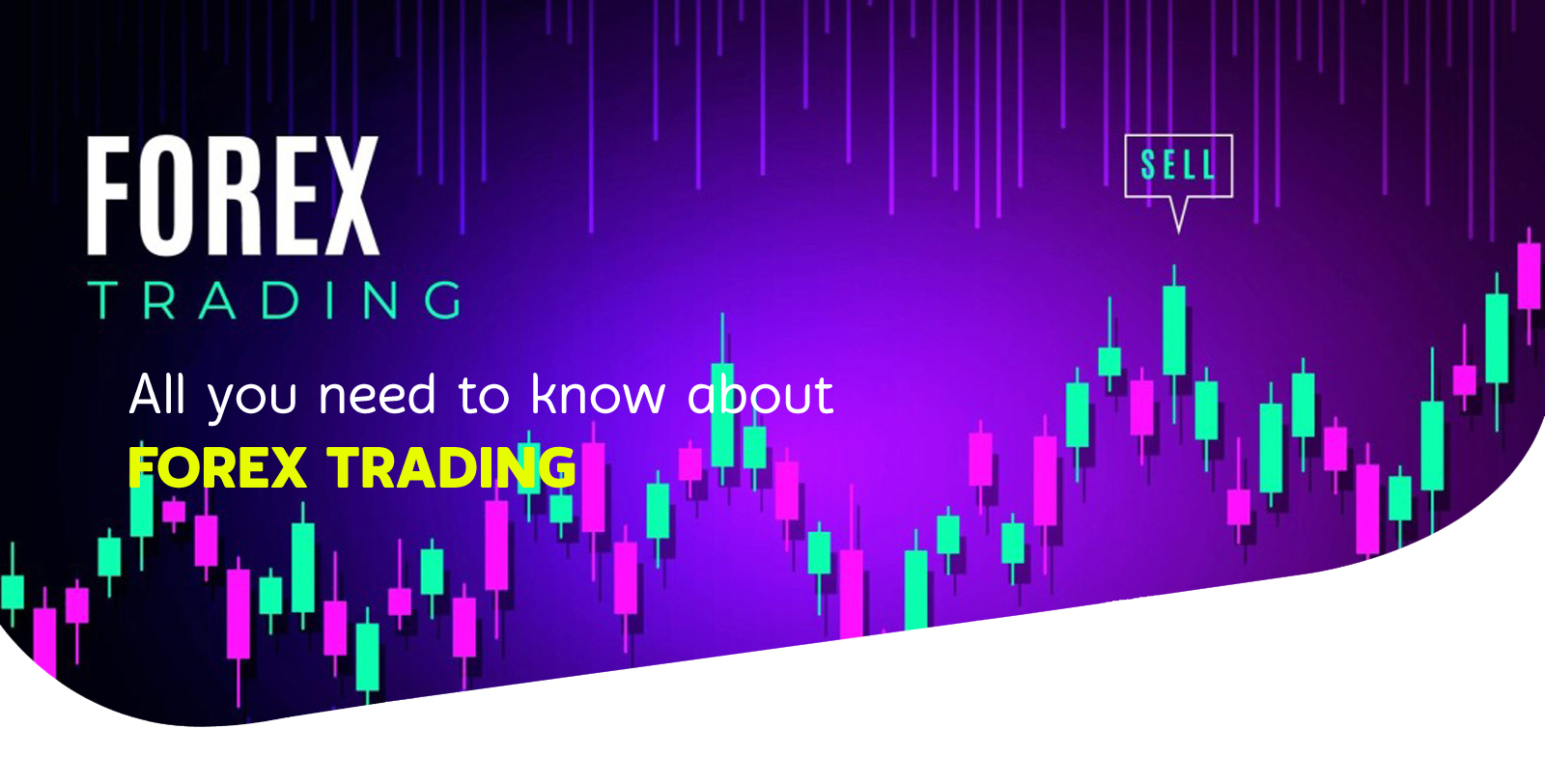 FOREX
TRADING

SELL

All you need to know about
FOREX TRADING